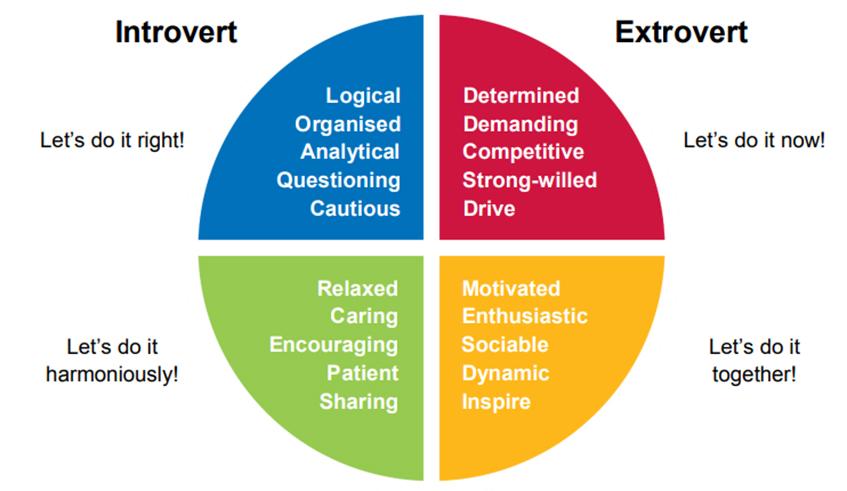 Introvert

Extrovert

Let's do it right!

Logical
Organised
Analytical
Questioning
Cautious

Determined
Demanding
Competitive
Strong-willed
Drive

Let's do it now!

Let's do it harmoniously!

Relaxed
Caring
Encouraging
Patient
Sharing

Motivated
Enthusiastic
Sociable
Dynamic
Inspire

Let's do it together!